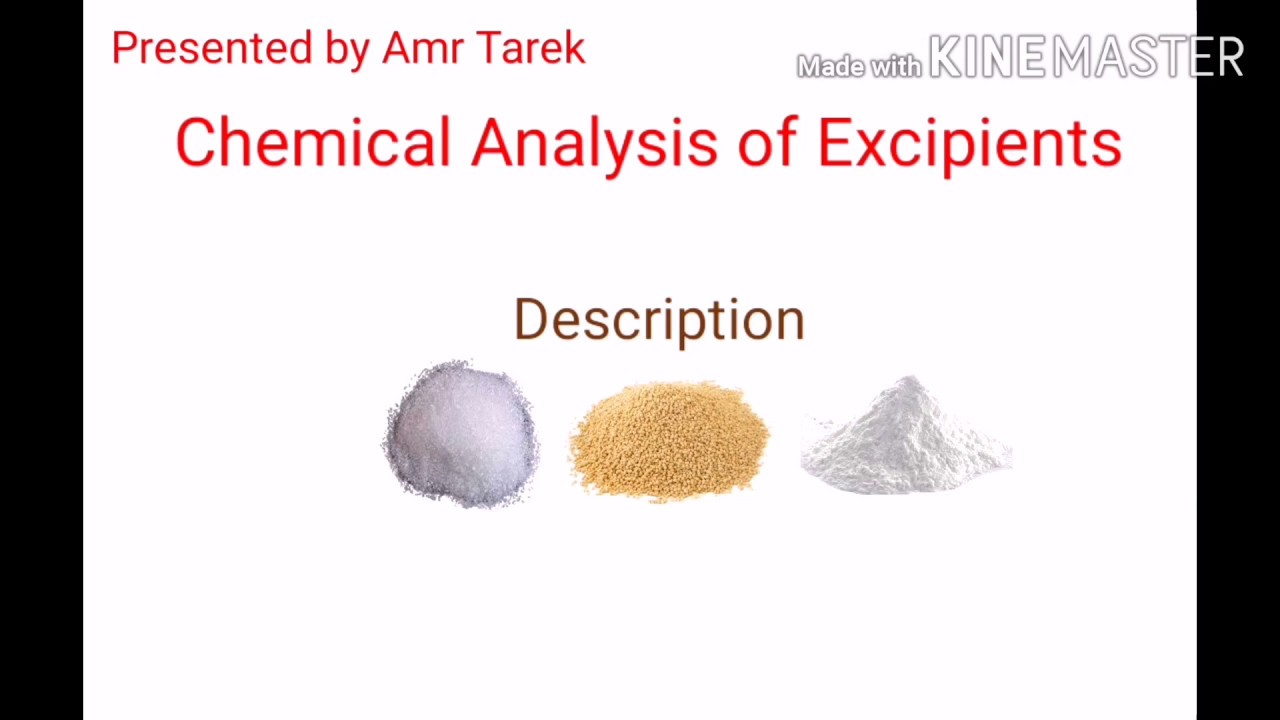 Presented by Amr Tarek

Made with KINEMASTER

Chemical Analysis of Excipients

Description